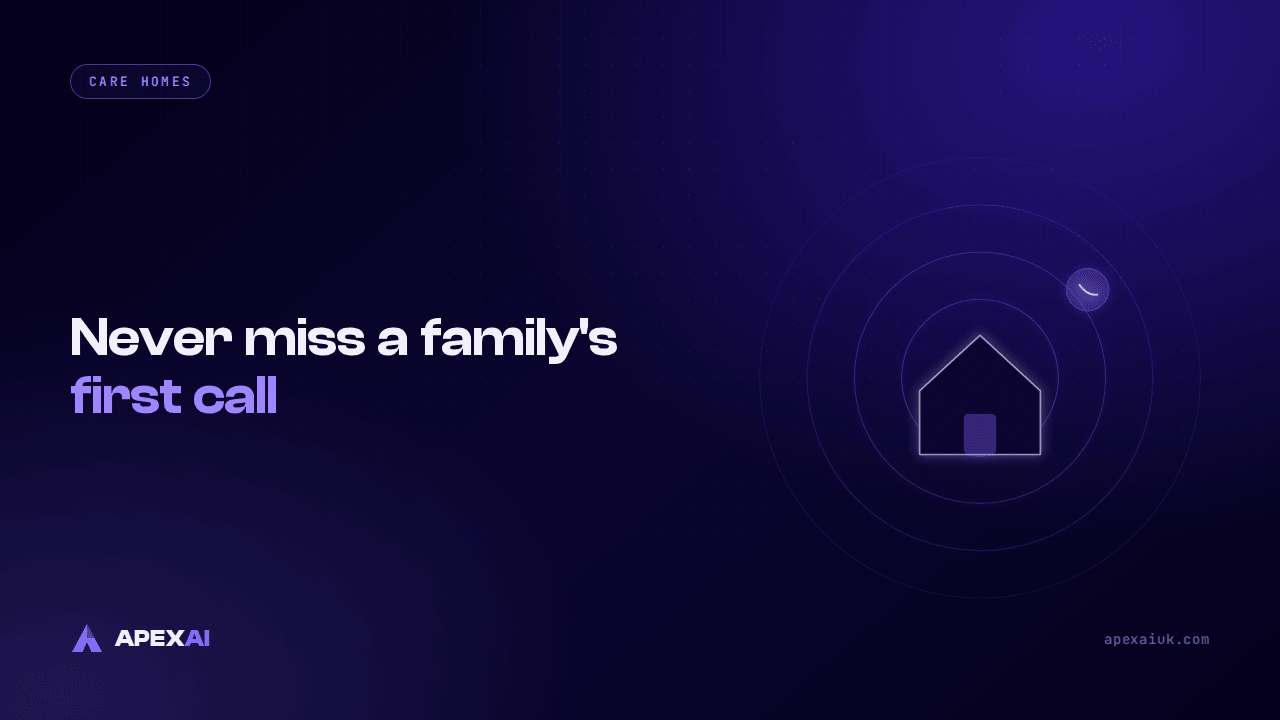 CARE HOMES

Never miss a family's first call

APEXAI

apexaiuk.com